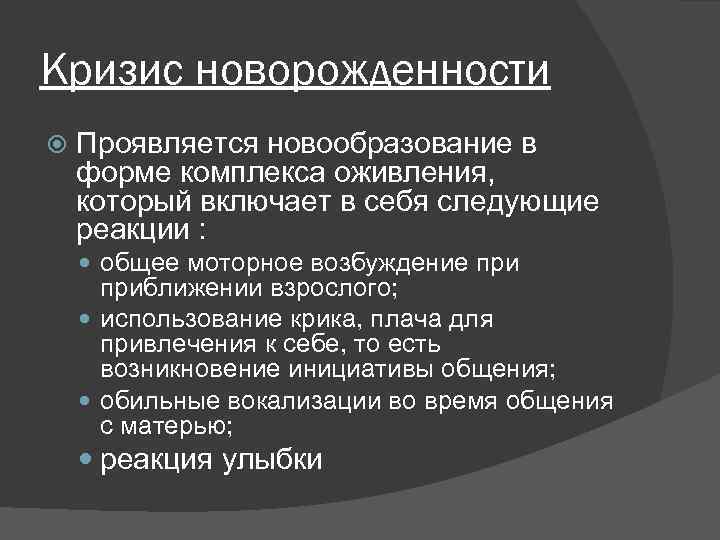 Кризис новорожденности

Проявляется новообразование в форме комплекса оживления, который включает в себя следующие реакции :

общее моторное возбуждение при приближении взрослого;

использование крика, плача для привлечения к себе, то есть возникновение инициативы общения;

обильные вокализации во время общения с матерью;

реакция улыбки